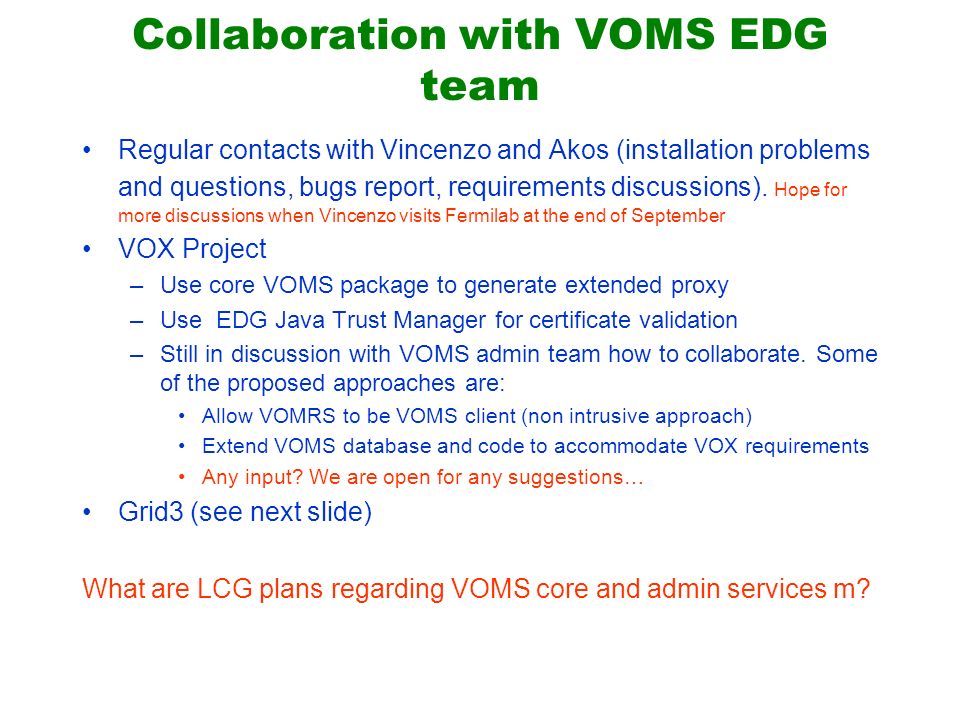 Collaboration with VOMS EDG team

• Regular contacts with Vincenzo and Akos (installation problems and questions, bugs report, requirements discussions). Hope for more discussions when Vincenzo visits Fermilab at the end of September
• VOX Project
– Use core VOMS package to generate extended proxy
– Use EDG Java Trust Manager for certificate validation
– Still in discussion with VOMS admin team how to collaborate. Some of the proposed approaches are:
• Allow VOMRS to be VOMS client (non intrusive approach)
• Extend VOMS database and code to accommodate VOX requirements
• Any input? We are open for any suggestions…
• Grid3 (see next slide)

What are LCG plans regarding VOMS core and admin services m?